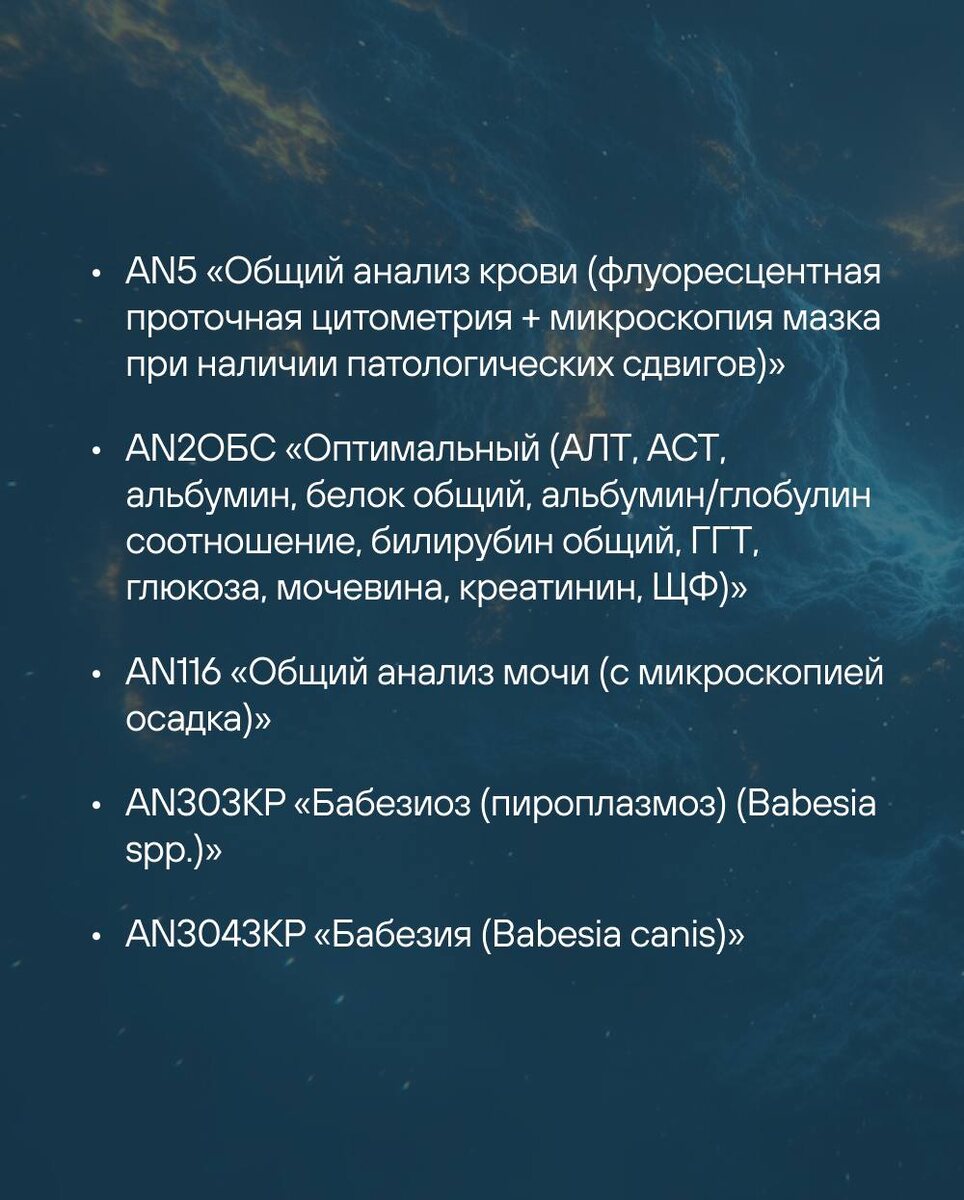 • AN5 «Общий анализ крови (флуоресцентная проточная цитометрия + микроскопия мазка при наличии патологических сдвигов)»

• AN2ОБС «Оптимальный (АЛТ, АСТ, альбумин, белок общий, альбумин/глобулин соотношение, билирубин общий, ГГТ, глюкоза, мочевина, креатинин, ЩФ)»

• AN116 «Общий анализ мочи (с микроскопией осадка)»

• AN303КР «Бабезиоз (пироплазмоз) (Babesia spp.)»

• AN3043КР «Бабезия (Babesia canis)»